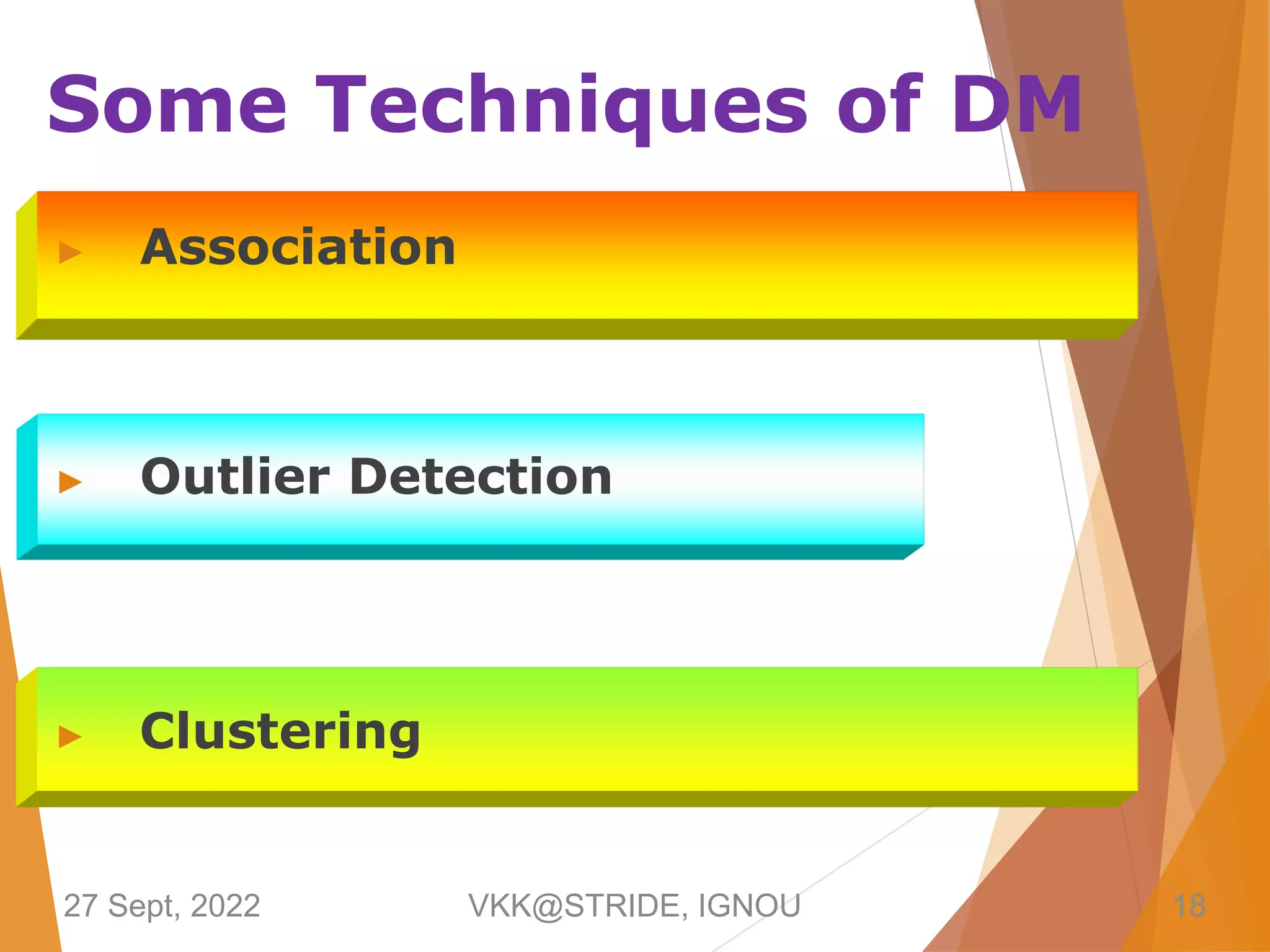 Some Techniques of DM

Association

Outlier Detection

Clustering

27 Sept, 2022 VKK@STRIDE, IGNOU 18